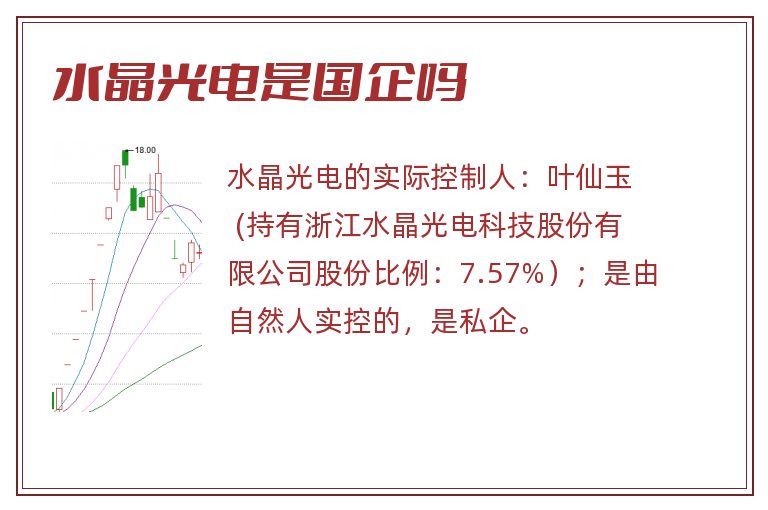 水晶光电是国企吗

18.00

水晶光电的实际控制人：叶仙玉（持有浙江水晶光电科技股份有限公司股份比例：7.57%）；是由自然人实控的，是私企。